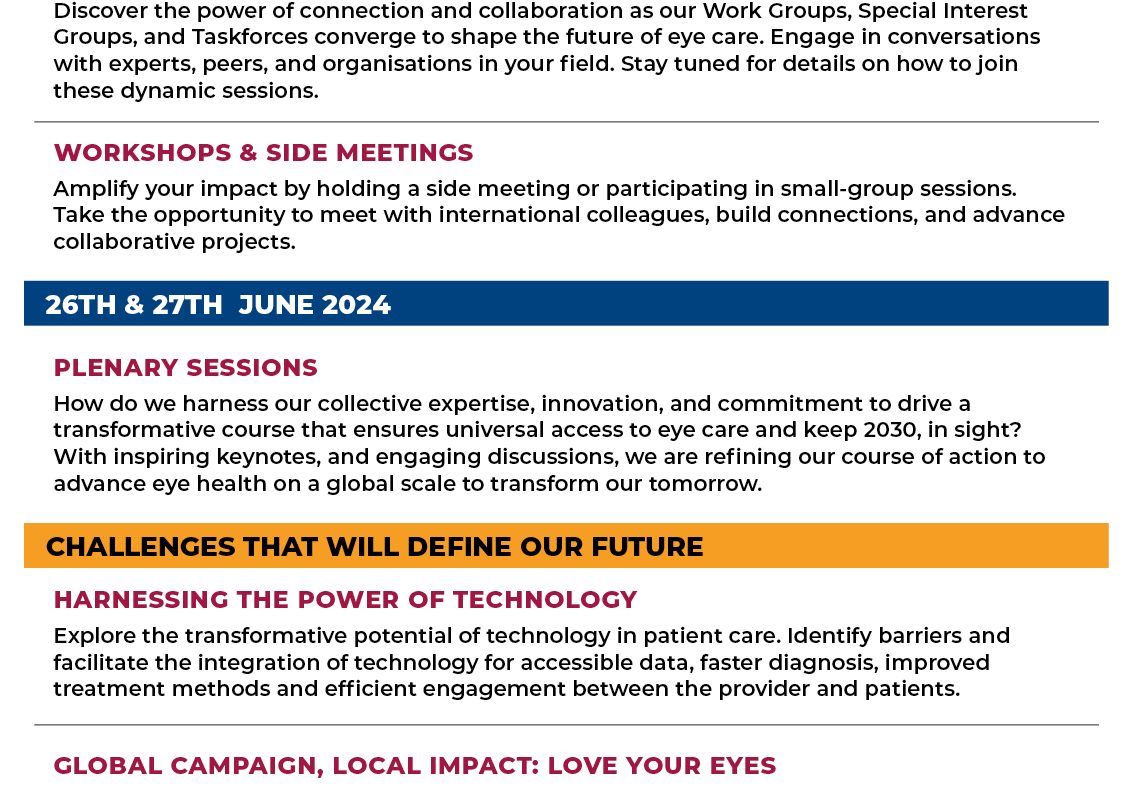 Discover the power of connection and collaboration as our Work Groups, Special Interest Groups, and Taskforces converge to shape the future of eye care. Engage in conversations with experts, peers, and organisations in your field. Stay tuned for details on how to join these dynamic sessions.

WORKSHOPS & SIDE MEETINGS

Amplify your impact by holding a side meeting or participating in small-group sessions. Take the opportunity to meet with international colleagues, build connections, and advance collaborative projects.

26TH & 27TH JUNE 2024

PLENARY SESSIONS

How do we harness our collective expertise, innovation, and commitment to drive a transformative course that ensures universal access to eye care and keep 2030, in sight? With inspiring keynotes, and engaging discussions, we are refining our course of action to advance eye health on a global scale to transform our tomorrow.

CHALLENGES THAT WILL DEFINE OUR FUTURE

HARNESSING THE POWER OF TECHNOLOGY

Explore the transformative potential of technology in patient care. Identify barriers and facilitate the integration of technology for accessible data, faster diagnosis, improved treatment methods and efficient engagement between the provider and patients.

GLOBAL CAMPAIGN, LOCAL IMPACT: LOVE YOUR EYES